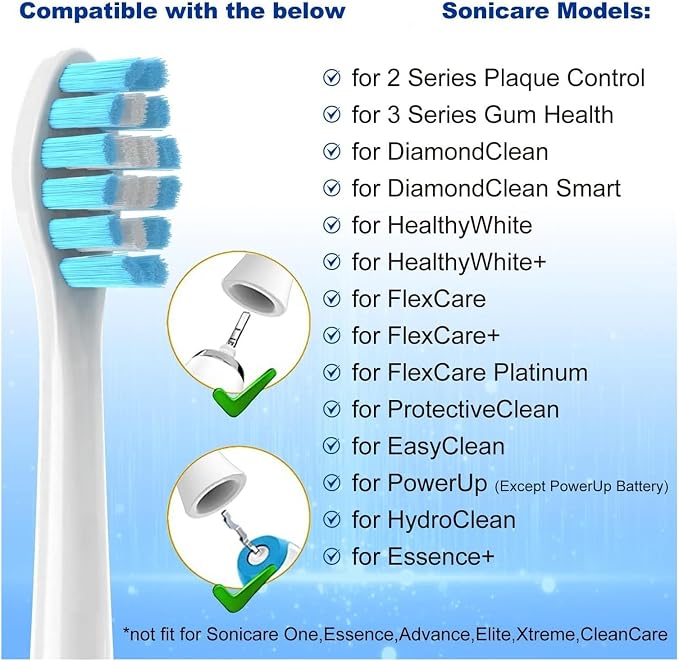 Compatible with the below Sonicare Models:

for 2 Series Plaque Control
for 3 Series Gum Health
for DiamondClean
for DiamondClean Smart
for HealthyWhite
for HealthyWhite+
for FlexCare
for FlexCare+
for FlexCare Platinum
for ProtectiveClean
for EasyClean
for PowerUp (Except PowerUp Battery)
for HydroClean
for Essence+

*not fit for Sonicare One,Essence,Advance,Elite,Xtreme,CleanCare